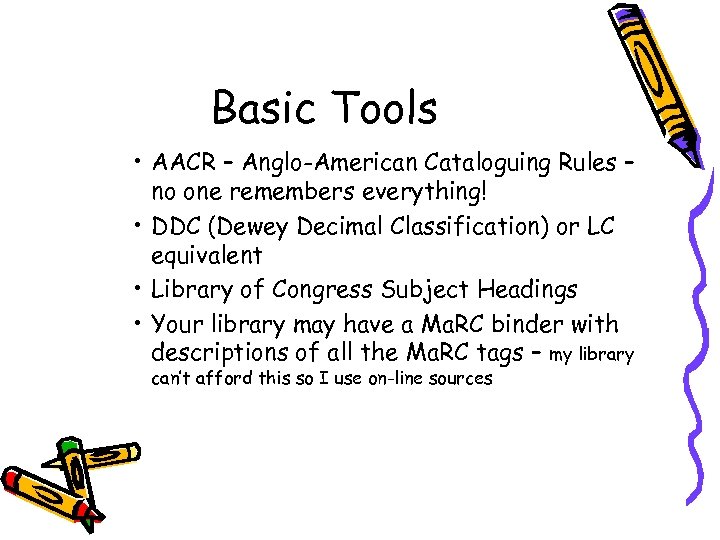 Basic Tools

• AACR – Anglo-American Cataloguing Rules – no one remembers everything!
• DDC (Dewey Decimal Classification) or LC equivalent
• Library of Congress Subject Headings
• Your library may have a MaRC binder with descriptions of all the MaRC tags – my library can't afford this so I use on-line sources